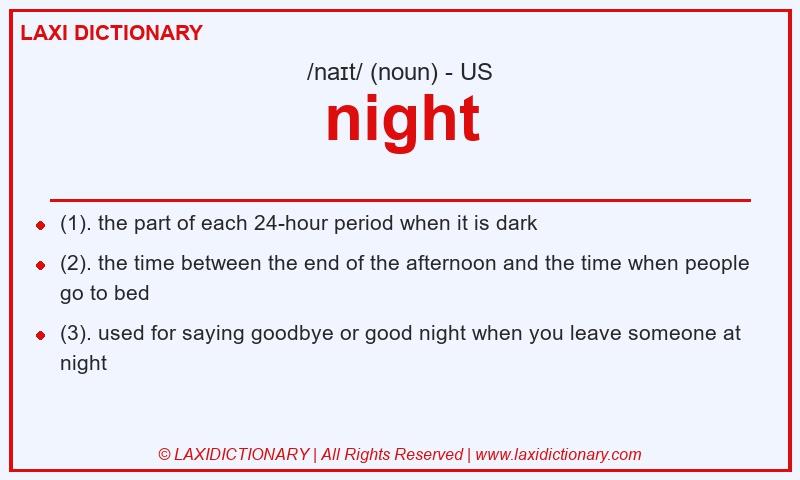 LAXI DICTIONARY

/naɪt/ (noun) - US

night

- (1). the part of each 24-hour period when it is dark
- (2). the time between the end of the afternoon and the time when people go to bed
- (3). used for saying goodbye or good night when you leave someone at night

© LAXIDICTIONARY | All Rights Reserved | www.laxidictionary.com